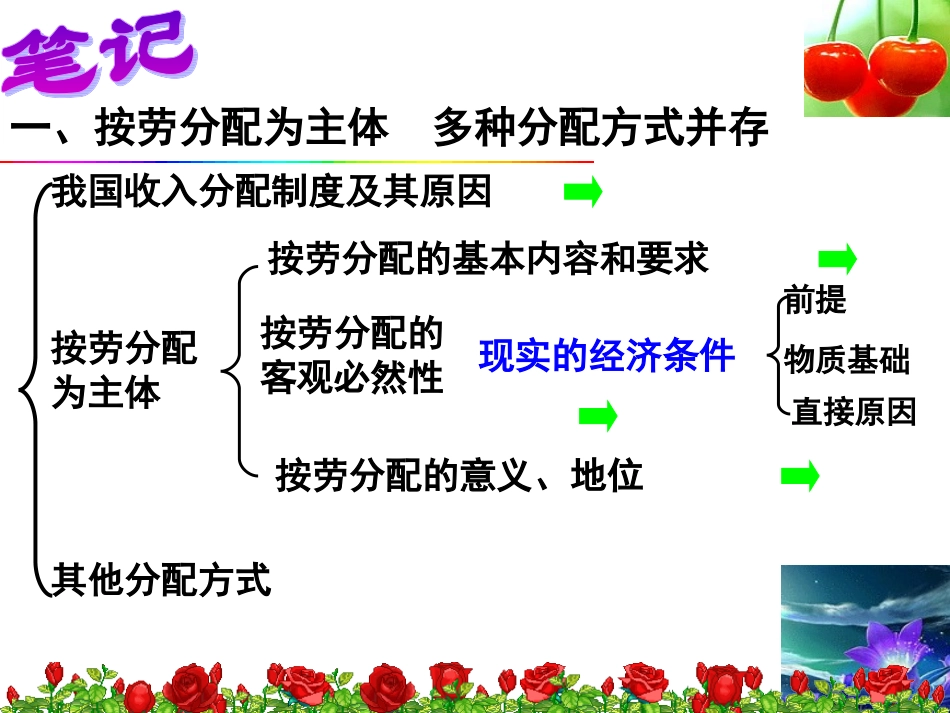 笔记

一、按劳分配为主体　多种分配方式并存

我国收入分配制度及其原因

按劳分配为主体

按劳分配的基本内容和要求

按劳分配的客观必然性

现实的经济条件

前提

物质基础

直接原因

按劳分配的意义、地位

其他分配方式